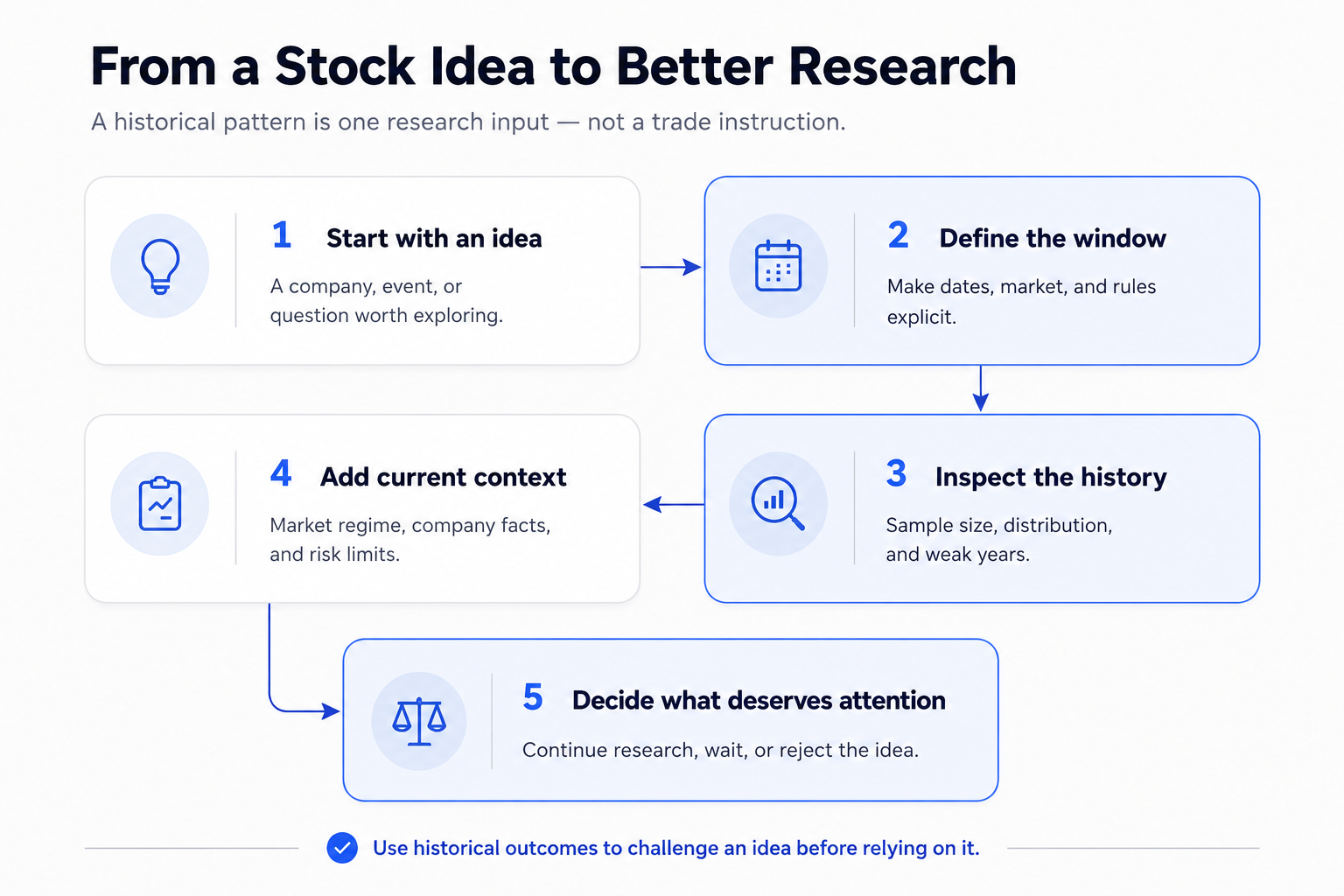 From a Stock Idea to Better Research

A historical pattern is one research input — not a trade instruction.

1 Start with an idea

A company, event, or question worth exploring.

2 Define the window

Make dates, market, and rules explicit.

3 Inspect the history

Sample size, distribution, and weak years.

4 Add current context

Market regime, company facts, and risk limits.

5 Decide what deserves attention

Continue research, wait, or reject the idea.

Use historical outcomes to challenge an idea before relying on it.